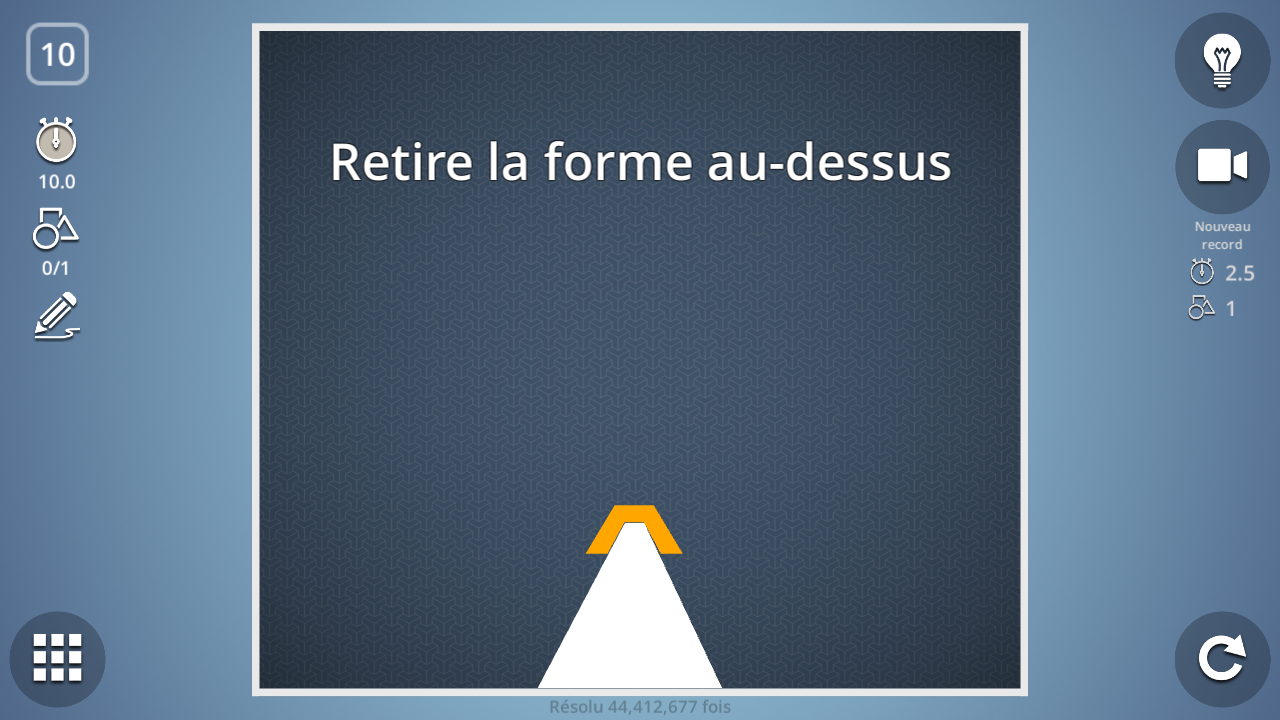 10

10.0

0/1

Retire la forme au-dessus

Nouveau record

2.5

1

Résolu 44,412,677 fois